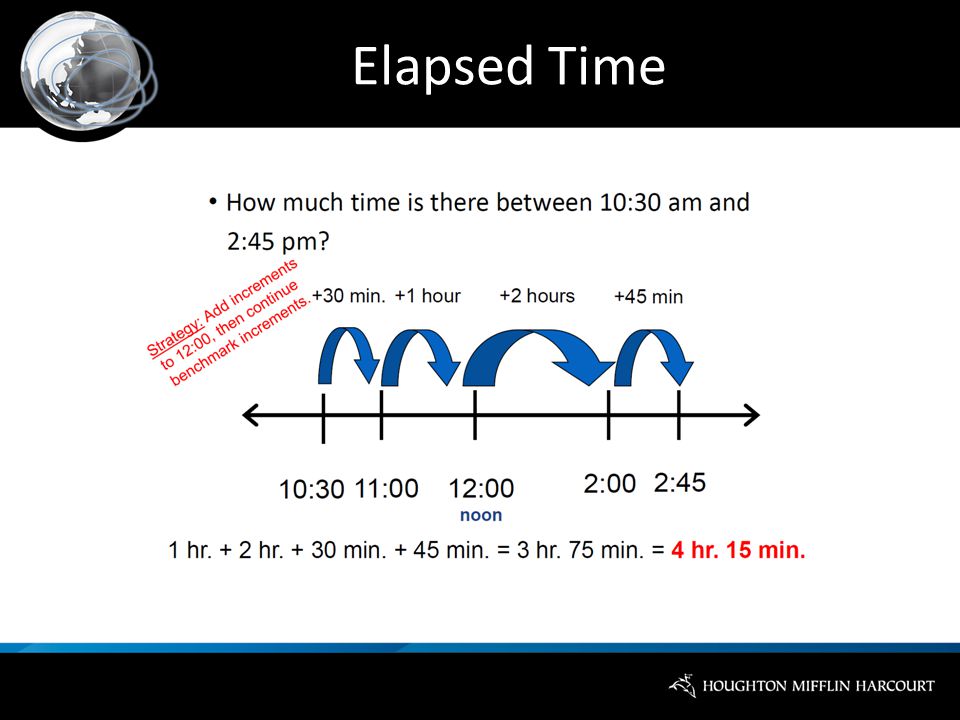 Elapsed Time

• How much time is there between 10:30 am and 2:45 pm?

Strategy: Add increments to 12:00, then continue benchmark increments.

+30 min. +1 hour +2 hours +45 min

10:30 11:00 12:00 2:00 2:45
noon

1 hr. + 2 hr. + 30 min. + 45 min. = 3 hr. 75 min. = 4 hr. 15 min.

HOUGHTON MIFFLIN HARCOURT